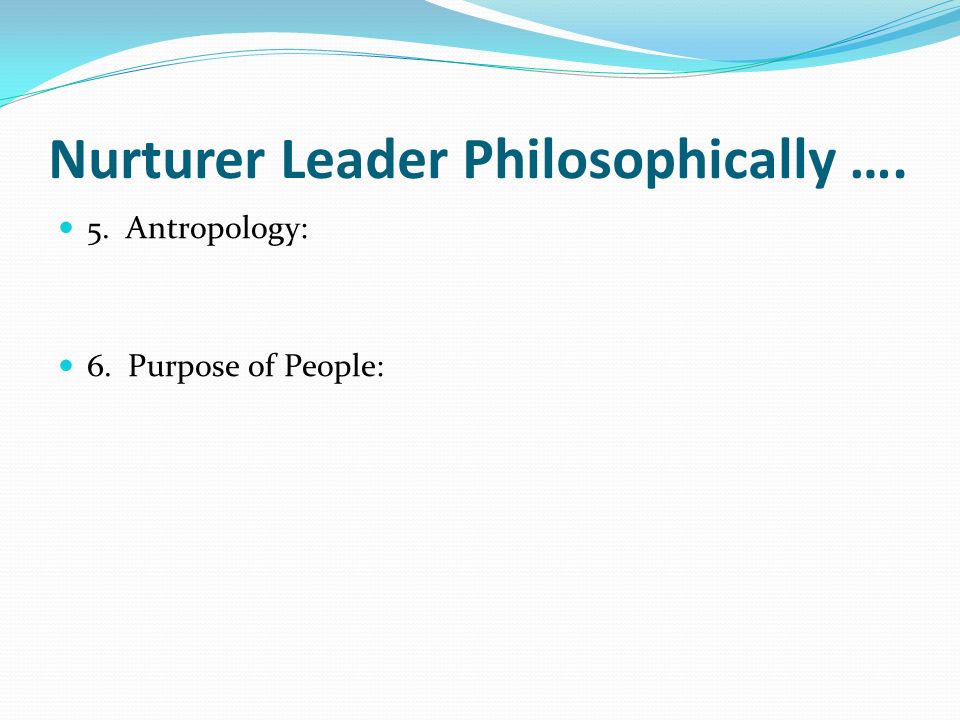 Nurturer Leader Philosophically ….

5. Antropology:

6. Purpose of People: